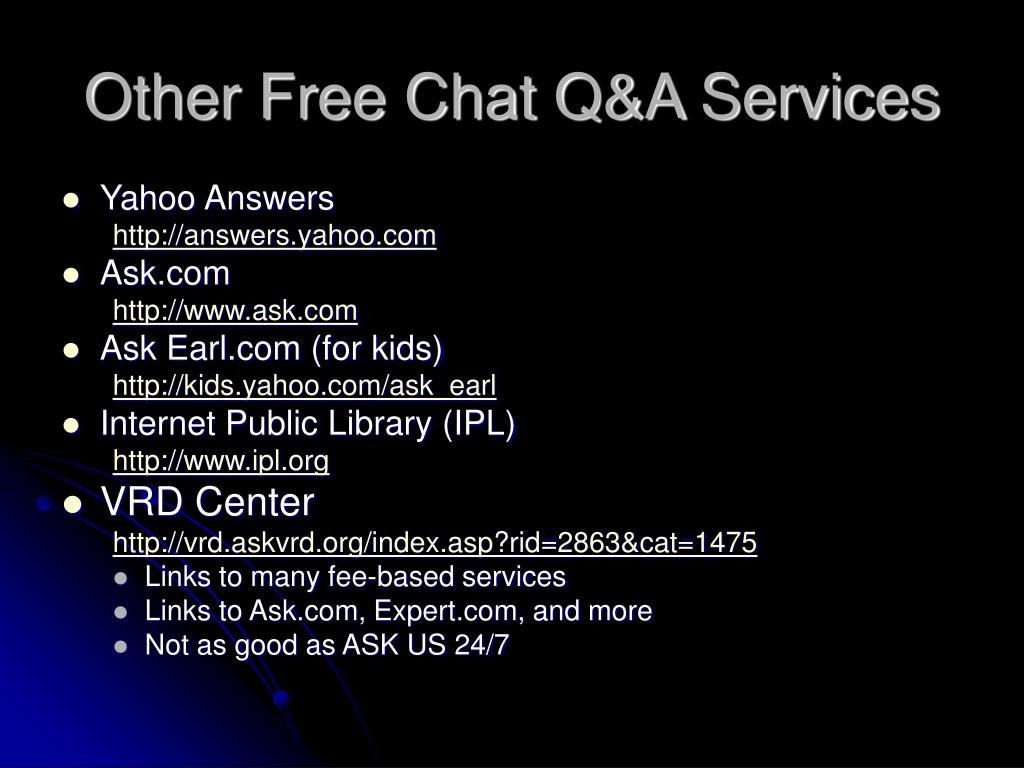 Other Free Chat Q&A Services

- Yahoo Answers
  http://answers.yahoo.com
- Ask.com
  http://www.ask.com
- Ask Earl.com (for kids)
  http://kids.yahoo.com/ask_earl
- Internet Public Library (IPL)
  http://www.ipl.org
- VRD Center
  http://vrd.askvrd.org/index.asp?rid=2863&cat=1475
  - Links to many fee-based services
  - Links to Ask.com, Expert.com, and more
  - Not as good as ASK US 24/7